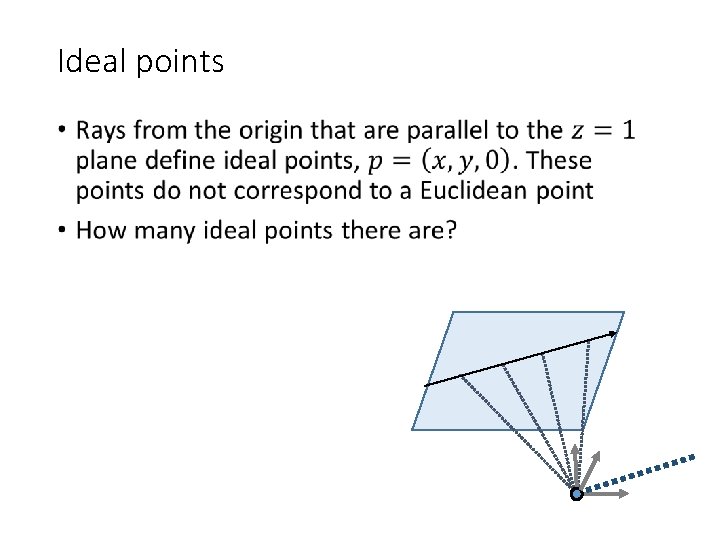 Ideal points

• Rays from the origin that are parallel to the $z = 1$ plane define ideal points, $p = (x, y, 0)$. These points do not correspond to a Euclidean point

• How many ideal points there are?